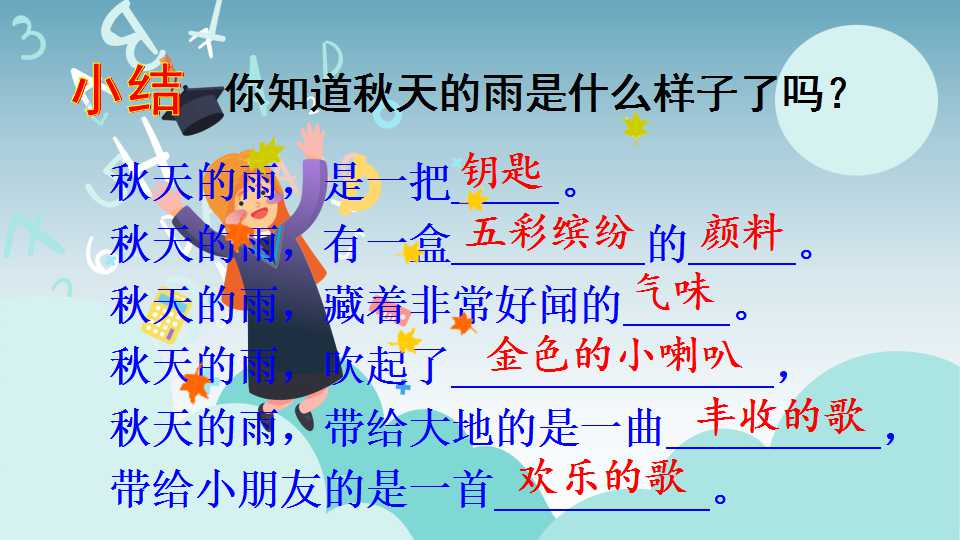 小结 你知道秋天的雨是什么样子了吗？

秋天的雨，是一把钥匙。
秋天的雨，有一盒五彩缤纷的颜料。
秋天的雨，藏着非常好闻的气味。
秋天的雨，吹起了金色的小喇叭，
秋天的雨，带给大地的是一曲丰收的歌，
带给小朋友的是一首欢乐的歌。